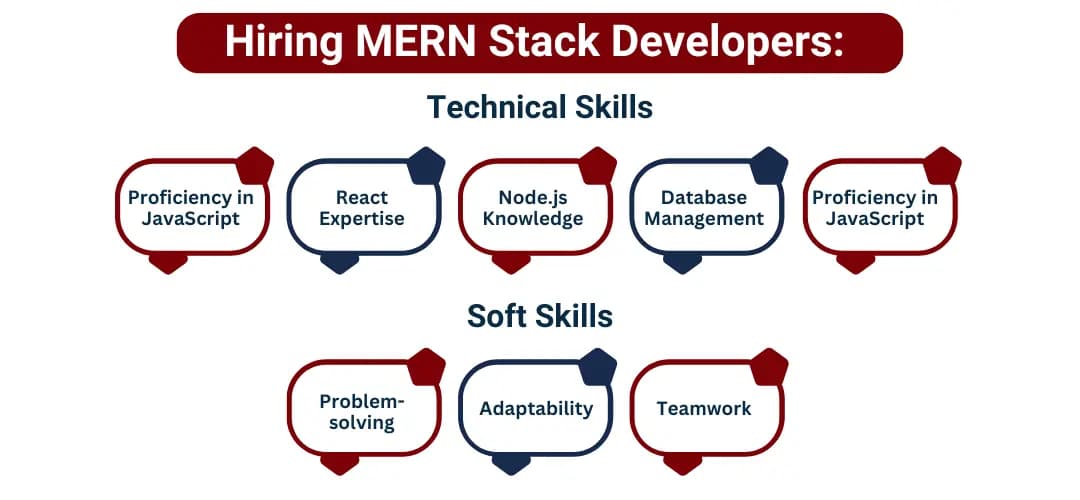 Hiring MERN Stack Developers:

Technical Skills

Proficiency in JavaScript

React Expertise

Node.js Knowledge

Database Management

Proficiency in JavaScript

Soft Skills

Problem-solving

Adaptability

Teamwork